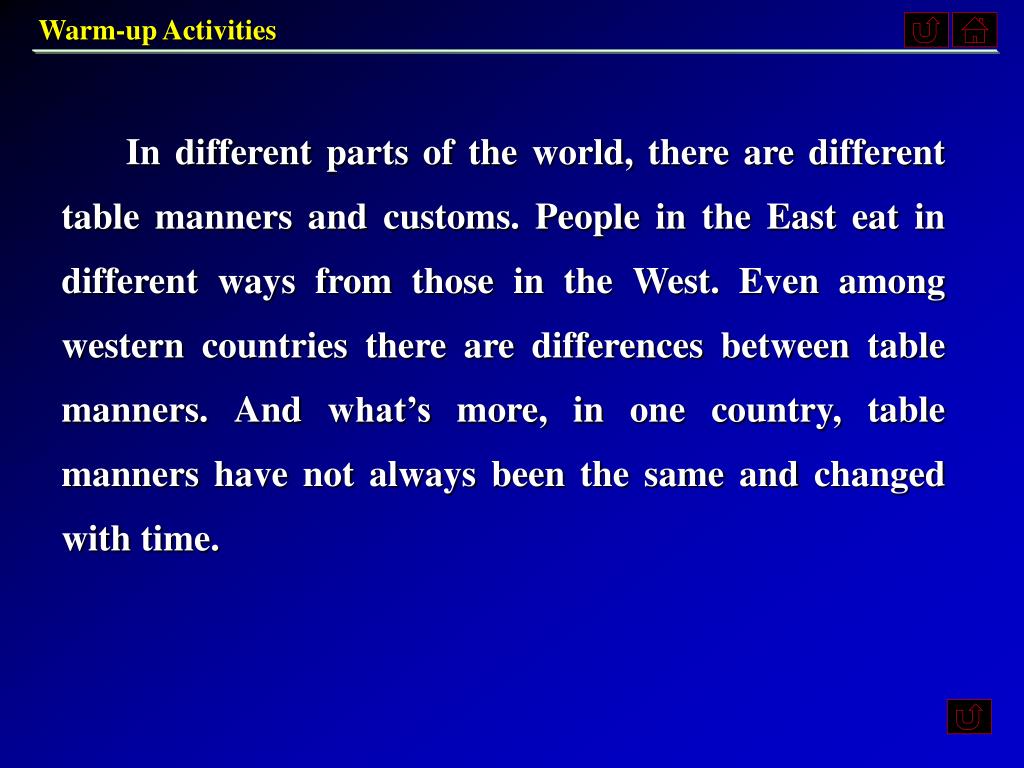 Warm-up Activities

In different parts of the world, there are different table manners and customs. People in the East eat in different ways from those in the West. Even among western countries there are differences between table manners. And what’s more, in one country, table manners have not always been the same and changed with time.